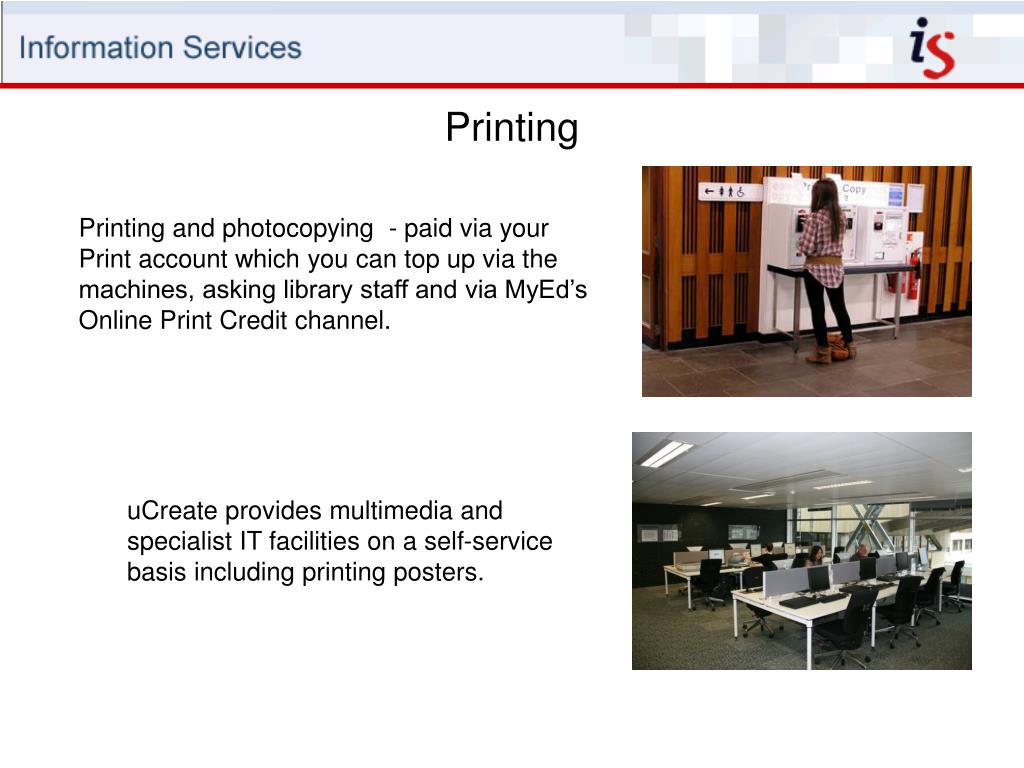 Information Services

is

Printing

Printing and photocopying - paid via your Print account which you can top up via the machines, asking library staff and via MyEd's Online Print Credit channel.

Copy

uCreate provides multimedia and specialist IT facilities on a self-service basis including printing posters.